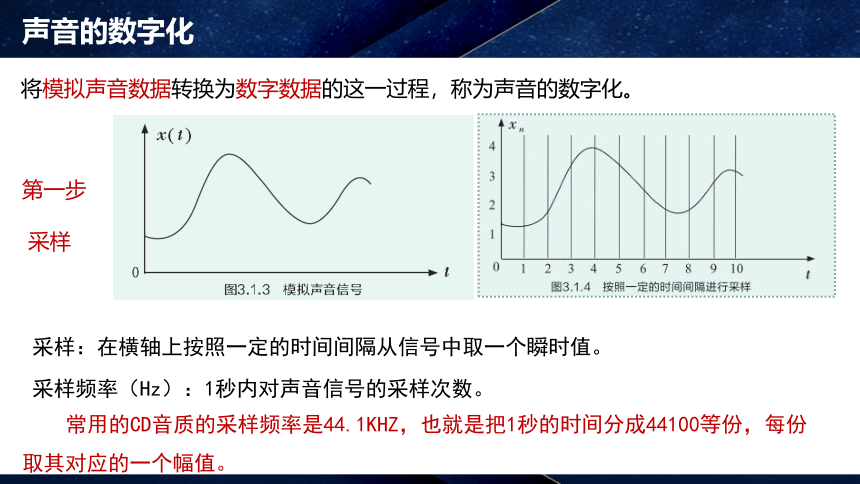 声音的数字化

将模拟声音数据转换为数字数据的这一过程，称为声音的数字化。

第一步

采样

$x(t)$

0

$t$

图3.1.3 模拟声音信号

$x_n$

4

3

2

1

0 1 2 3 4 5 6 7 8 9 10

$t$

图3.1.4 按照一定的时间间隔进行采样

采样：在横轴上按照一定的时间间隔从信号中取一个瞬时值。

采样频率（Hz）：1秒内对声音信号的采样次数。

常用的CD音质的采样频率是44.1KHZ，也就是把1秒的时间分成44100等份，每份取其对应的一个幅值。